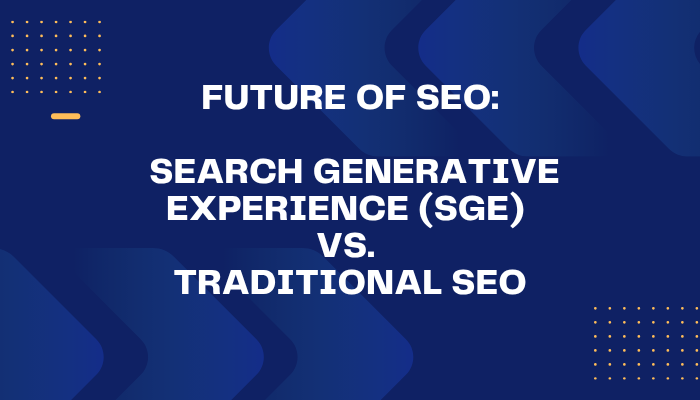 FUTURE OF SEO:

SEARCH GENERATIVE EXPERIENCE (SGE) VS. TRADITIONAL SEO